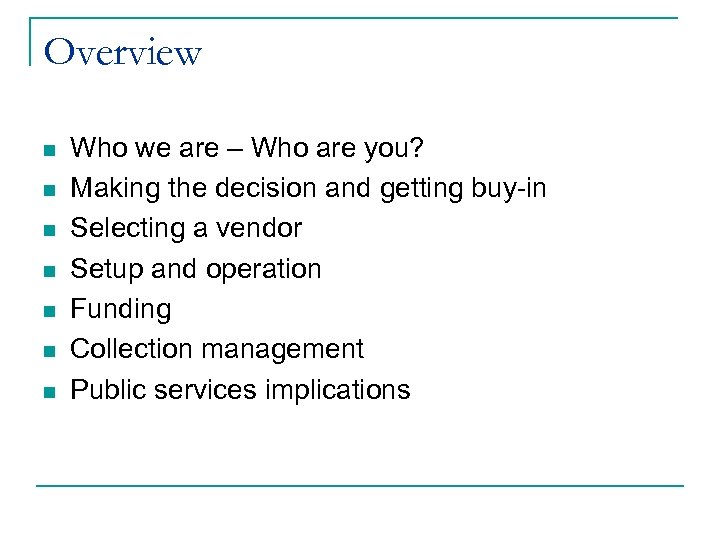 Overview

- Who we are – Who are you?
- Making the decision and getting buy-in
- Selecting a vendor
- Setup and operation
- Funding
- Collection management
- Public services implications